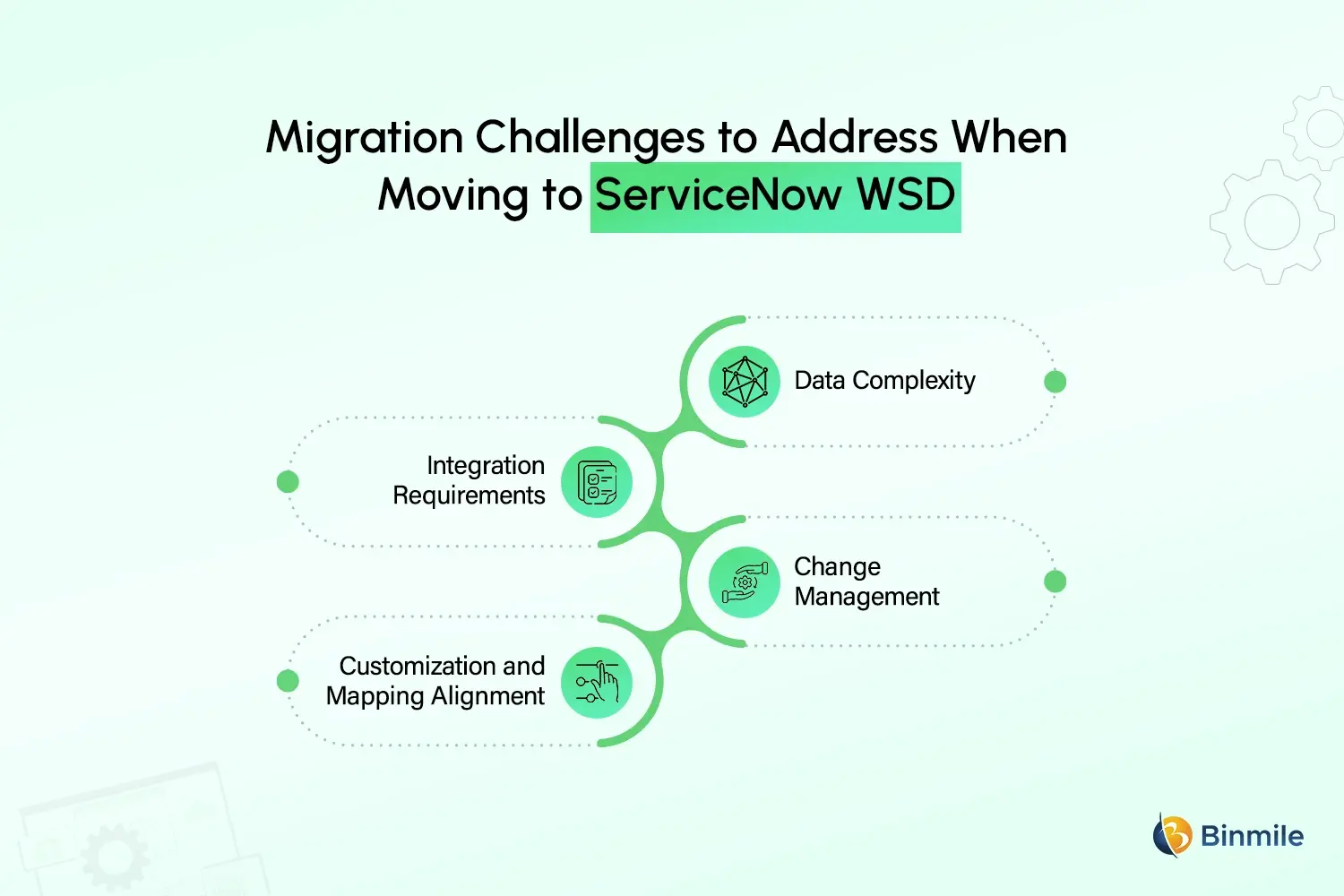 Migration Challenges to Address When Moving to ServiceNow WSD

Data Complexity

Integration Requirements

Change Management

Customization and Mapping Alignment

Binmile